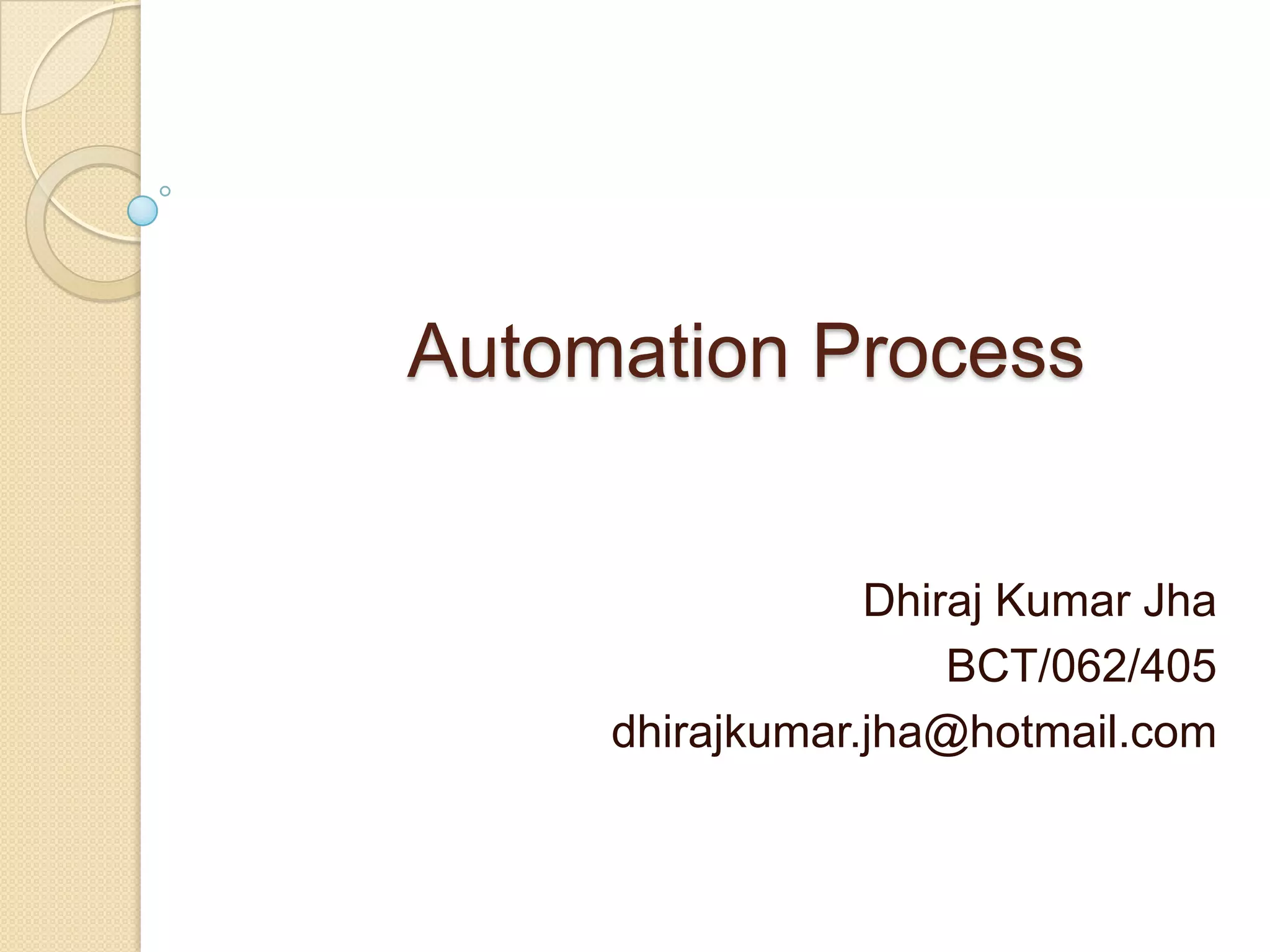 Automation Process

Dhiraj Kumar Jha
BCT/062/405
dhirajkumar.jha@hotmail.com